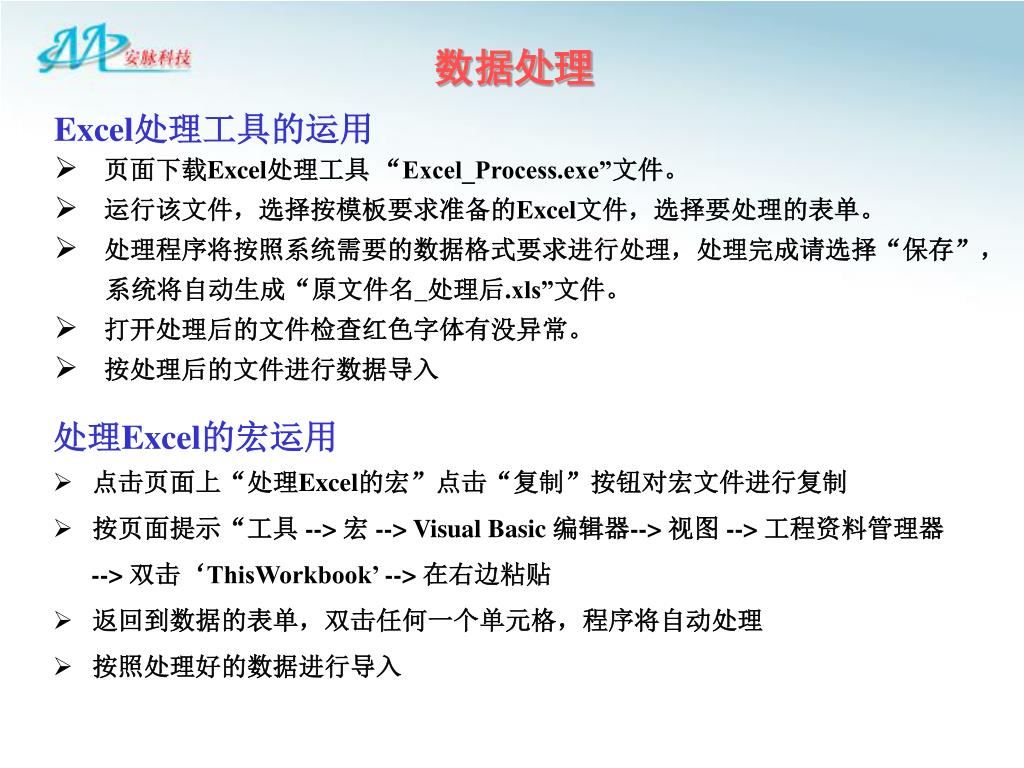 安脉科技

数据处理

Excel处理工具的运用

➢ 页面下载Excel处理工具 “Excel_Process.exe”文件。

➢ 运行该文件，选择按模板要求准备的Excel文件，选择要处理的表单。

➢ 处理程序将按照系统需要的数据格式要求进行处理，处理完成请选择“保存”，系统将自动生成“原文件名_处理后.xls”文件。

➢ 打开处理后的文件检查红色字体有没异常。

➢ 按处理后的文件进行数据导入

处理Excel的宏运用

➢ 点击页面上“处理Excel的宏”点击“复制”按钮对宏文件进行复制

➢ 按页面提示“工具 --> 宏 --> Visual Basic 编辑器--> 视图 --> 工程资料管理器 --> 双击‘ThisWorkbook’ --> 在右边粘贴

➢ 返回到数据的表单，双击任何一个单元格，程序将自动处理

➢ 按照处理好的数据进行导入